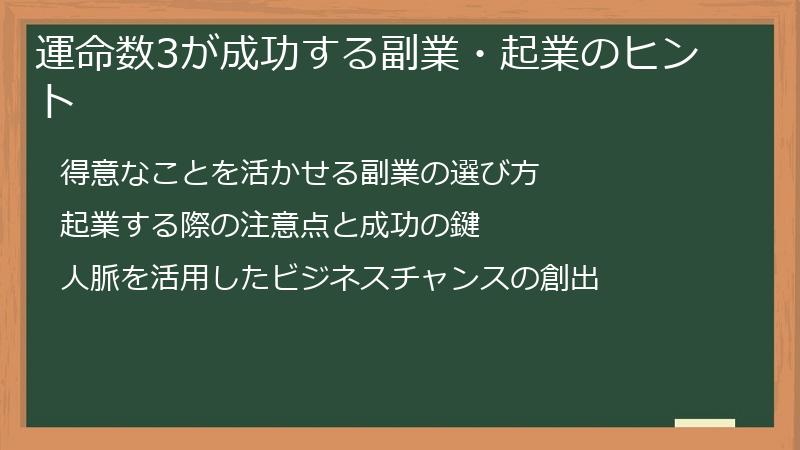 運命数3が成功する副業・起業のヒント

得意なことを活かせる副業の選び方

起業する際の注意点と成功の鍵

人脈を活用したビジネスチャンスの創出